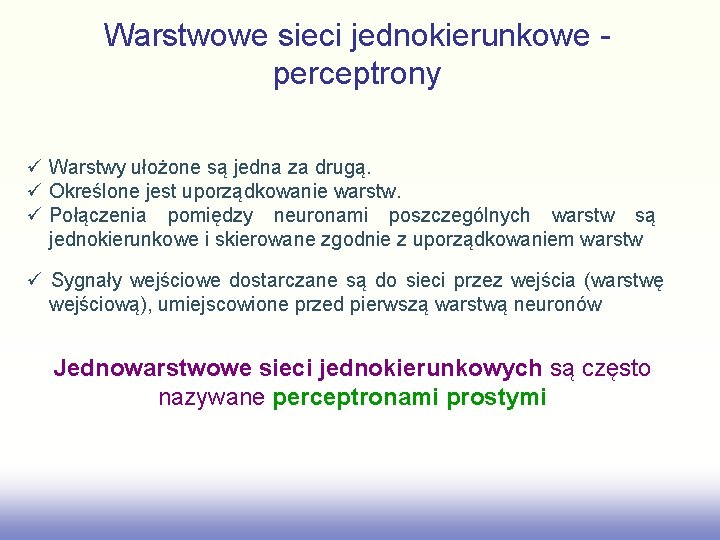 Warstwowe sieci jednokierunkowe - perceptrony

✓ Warstwy ułożone są jedna za drugą.
✓ Określone jest uporządkowanie warstw.
✓ Połączenia pomiędzy neuronami poszczególnych warstw są jednokierunkowe i skierowane zgodnie z uporządkowaniem warstw

✓ Sygnały wejściowe dostarczane są do sieci przez wejścia (warstwę wejściową), umiejscowione przed pierwszą warstwą neuronów

Jednowarstwowe sieci jednokierunkowych są często nazywane perceptronami prostymi